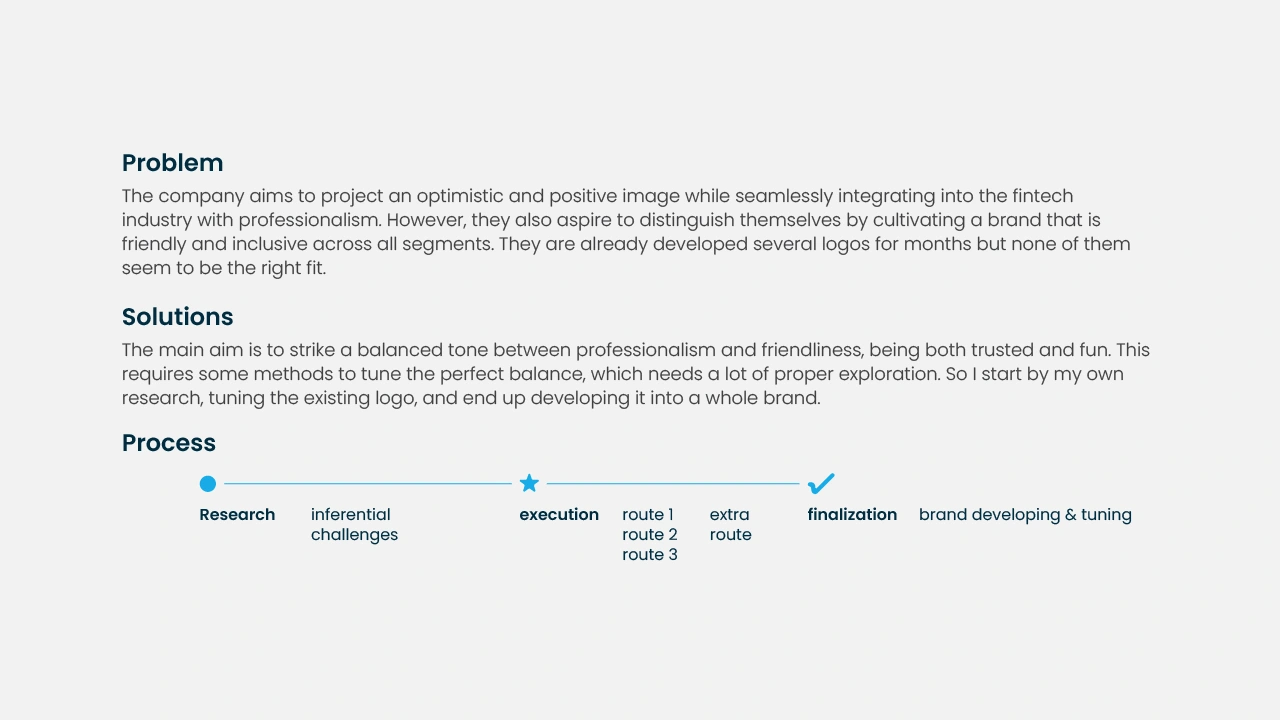 Problem
The company aims to project an optimistic and positive image while seamlessly integrating into the fintech industry with professionalism. However, they also aspire to distinguish themselves by cultivating a brand that is friendly and inclusive across all segments. They are already developed several logos for months but none of them seem to be the right fit.

Solutions
The main aim is to strike a balanced tone between professionalism and friendliness, being both trusted and fun. This requires some methods to tune the perfect balance, which needs a lot of proper exploration. So I start by my own research, tuning the existing logo, and end up developing it into a whole brand.

Process

Research

inferential
challenges

execution

route 1
route 2
route 3

extra
route

finalization

brand developing & tuning